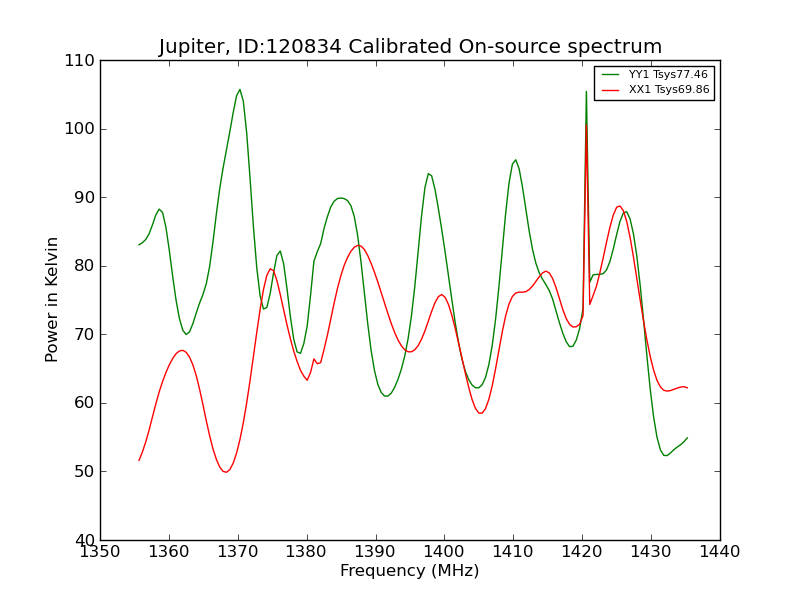 Jupiter, ID:120834 Calibrated On-source spectrum

YY1 Tsys77.46
XX1 Tsys69.86

Power in Kelvin

110
100
90
80
70
60
50
40

1350 1360 1370 1380 1390 1400 1410 1420 1430 1440

Frequency (MHz)